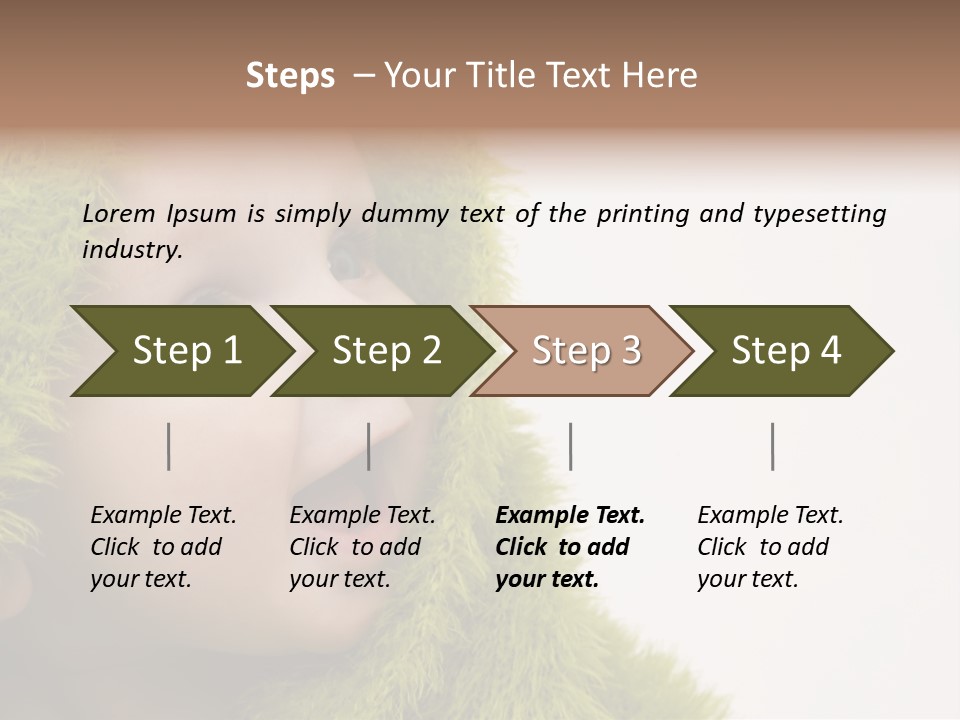 Steps – Your Title Text Here

Lorem Ipsum is simply dummy text of the printing and typesetting industry.

Step 1

Step 2

Step 3

Step 4

Example Text. Click to add your text.

Example Text. Click to add your text.

Example Text. Click to add your text.

Example Text. Click to add your text.